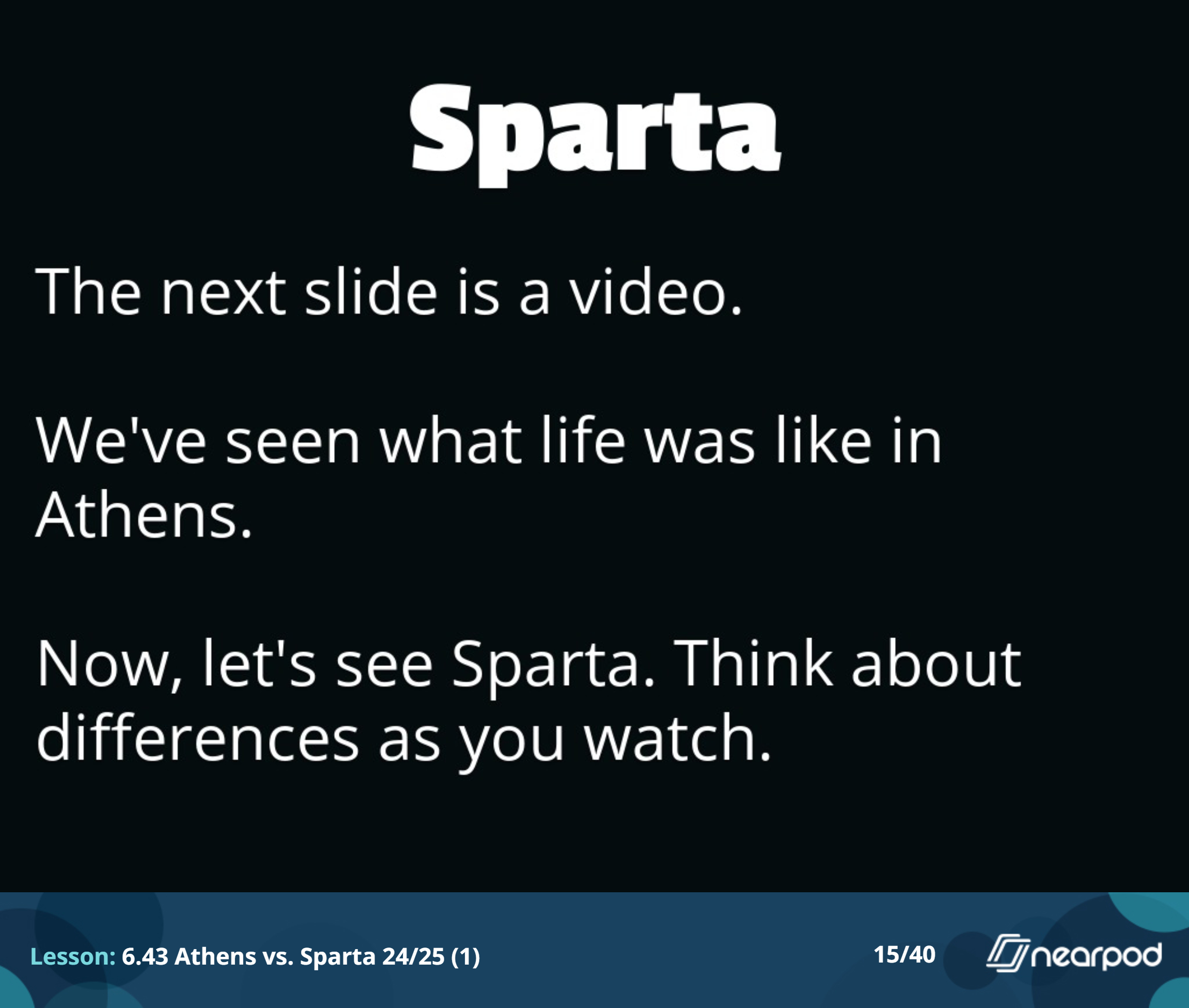 Sparta

The next slide is a video.

We've seen what life was like in Athens.

Now, let's see Sparta. Think about differences as you watch.

Lesson: 6.43 Athens vs. Sparta 24/25 (1)

15/40

nearpod